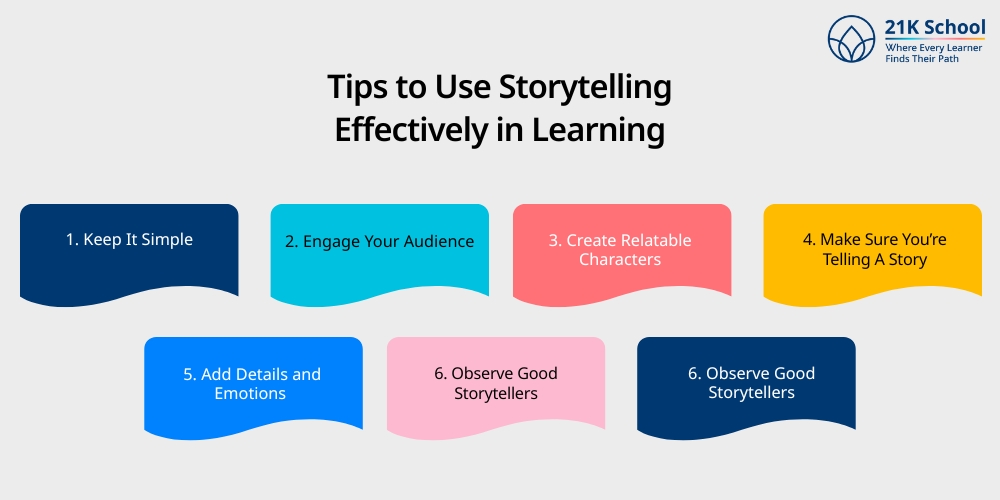 21K School
Where Every Learner Finds Their Path

Tips to Use Storytelling Effectively in Learning

1. Keep It Simple

2. Engage Your Audience

3. Create Relatable Characters

4. Make Sure You're Telling A Story

5. Add Details and Emotions

6. Observe Good Storytellers

6. Observe Good Storytellers